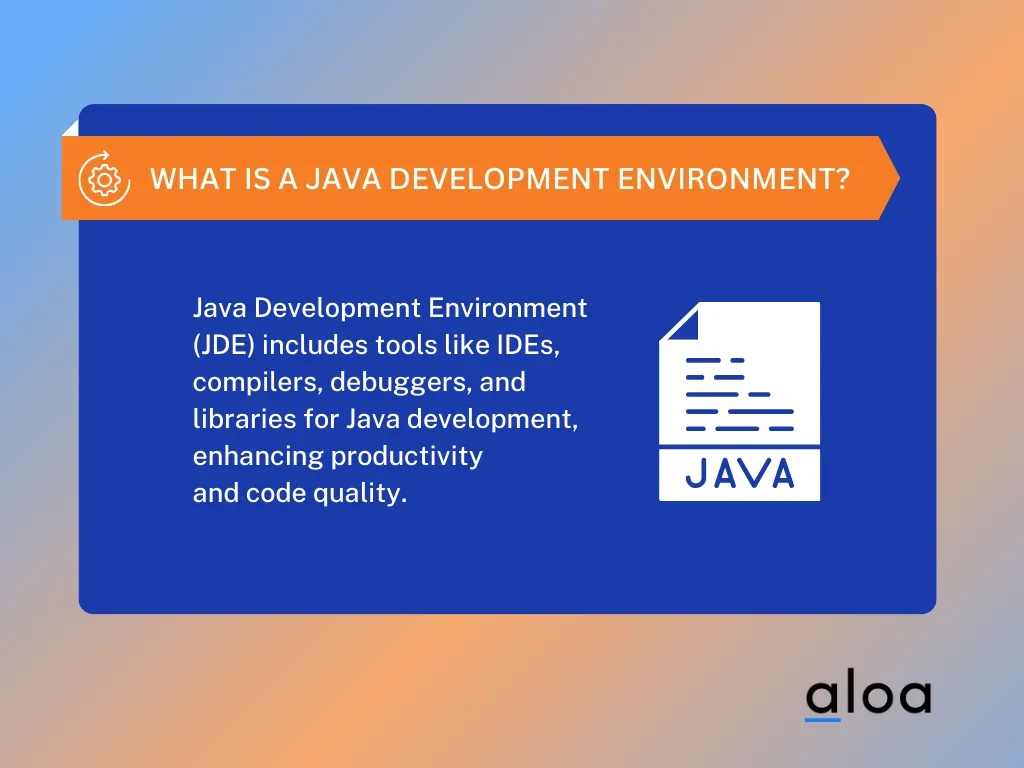 WHAT IS A JAVA DEVELOPMENT ENVIRONMENT?

Java Development Environment (JDE) includes tools like IDEs, compilers, debuggers, and libraries for Java development, enhancing productivity and code quality.

JAVA

aloa